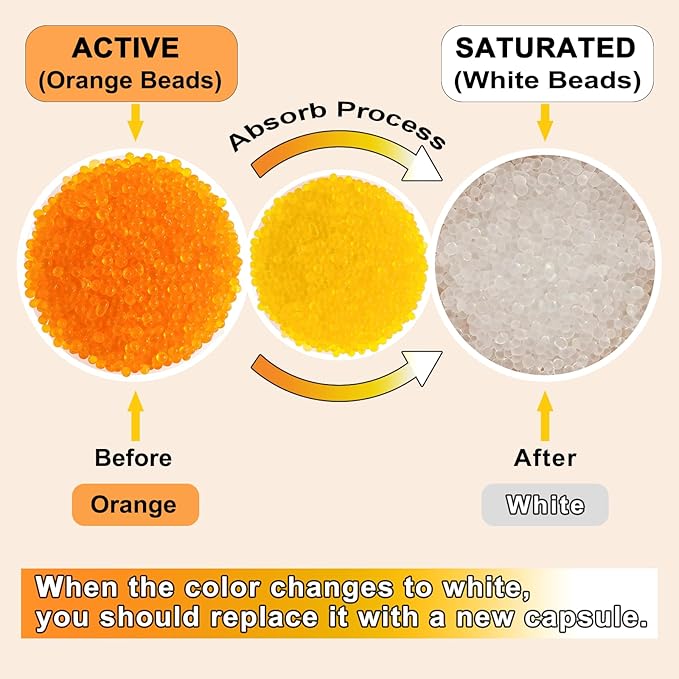 ACTIVE
(Orange Beads)

Absorb Process

SATURATED
(White Beads)

Before

Orange

After

White

When the color changes to white, you should replace it with a new capsule.